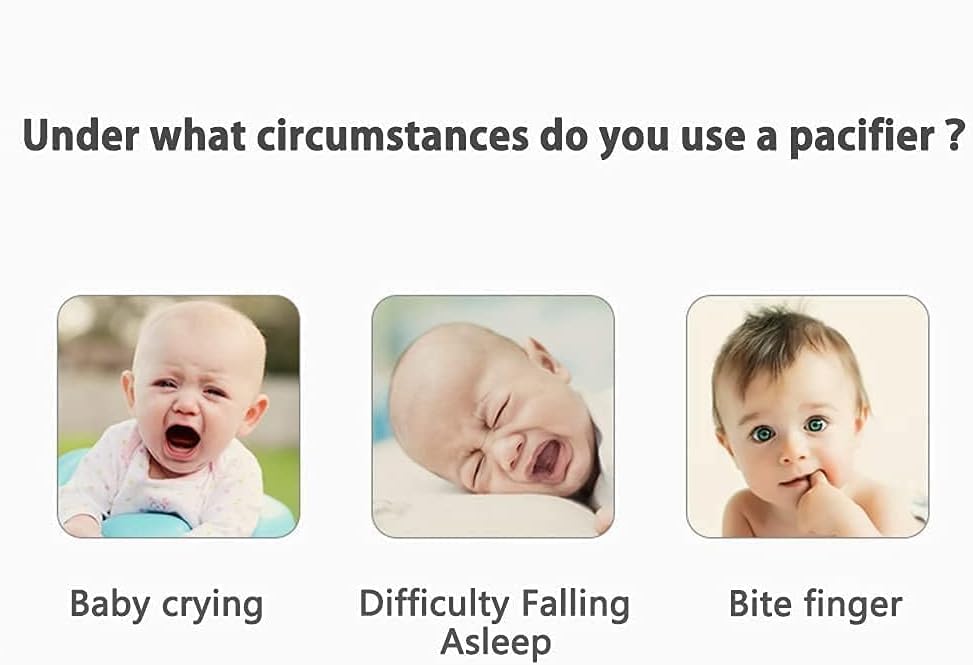 Under what circumstances do you use a pacifier ?

Baby crying

Difficulty Falling Asleep

Bite finger